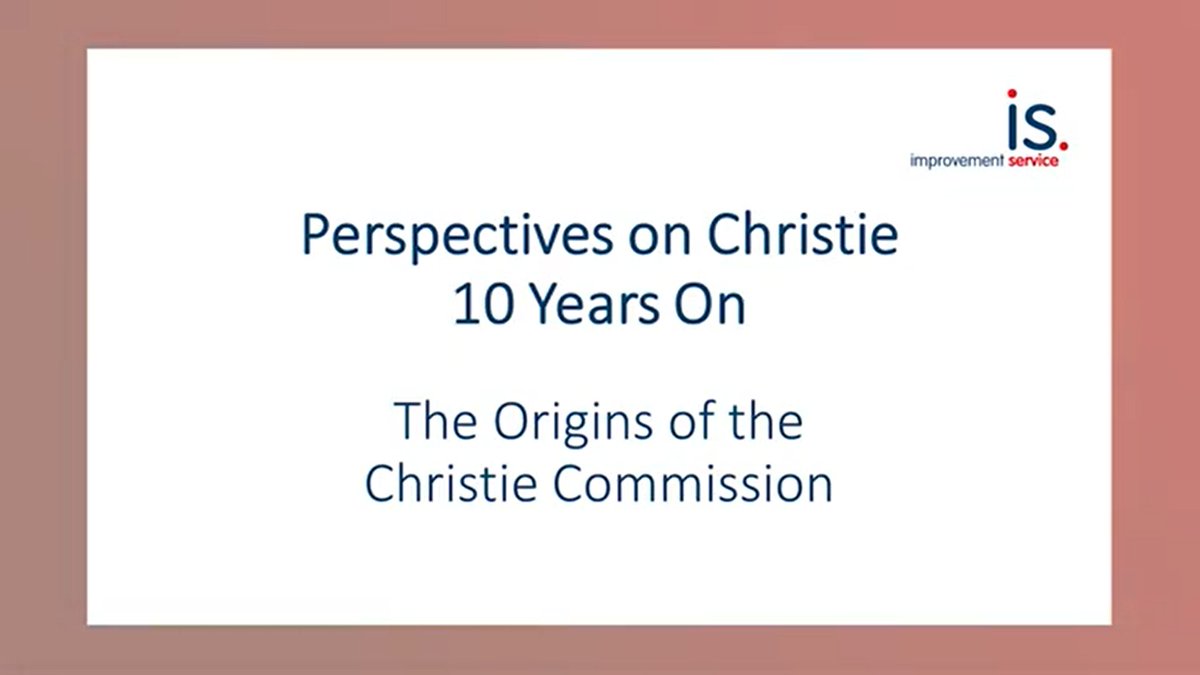 is.
improvement service

Perspectives on Christie
10 Years On

The Origins of the
Christie Commission